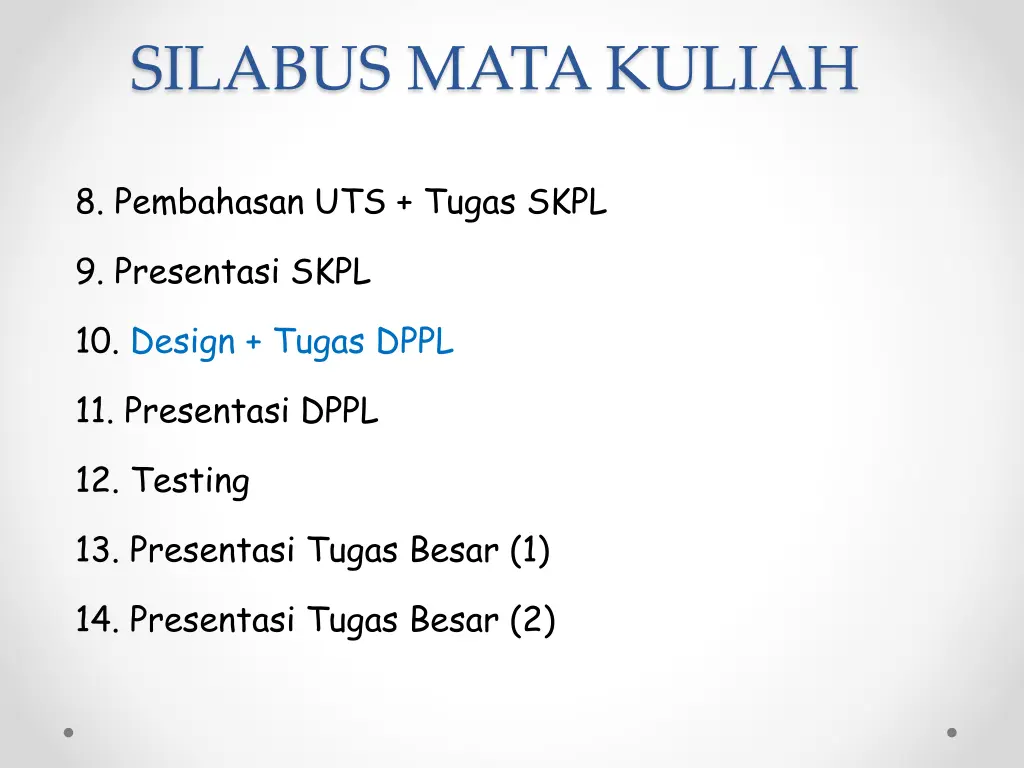 SILABUS MATA KULIAH

8. Pembahasan UTS + Tugas SKPL

9. Presentasi SKPL

10. Design + Tugas DPPL

11. Presentasi DPPL

12. Testing

13. Presentasi Tugas Besar (1)

14. Presentasi Tugas Besar (2)